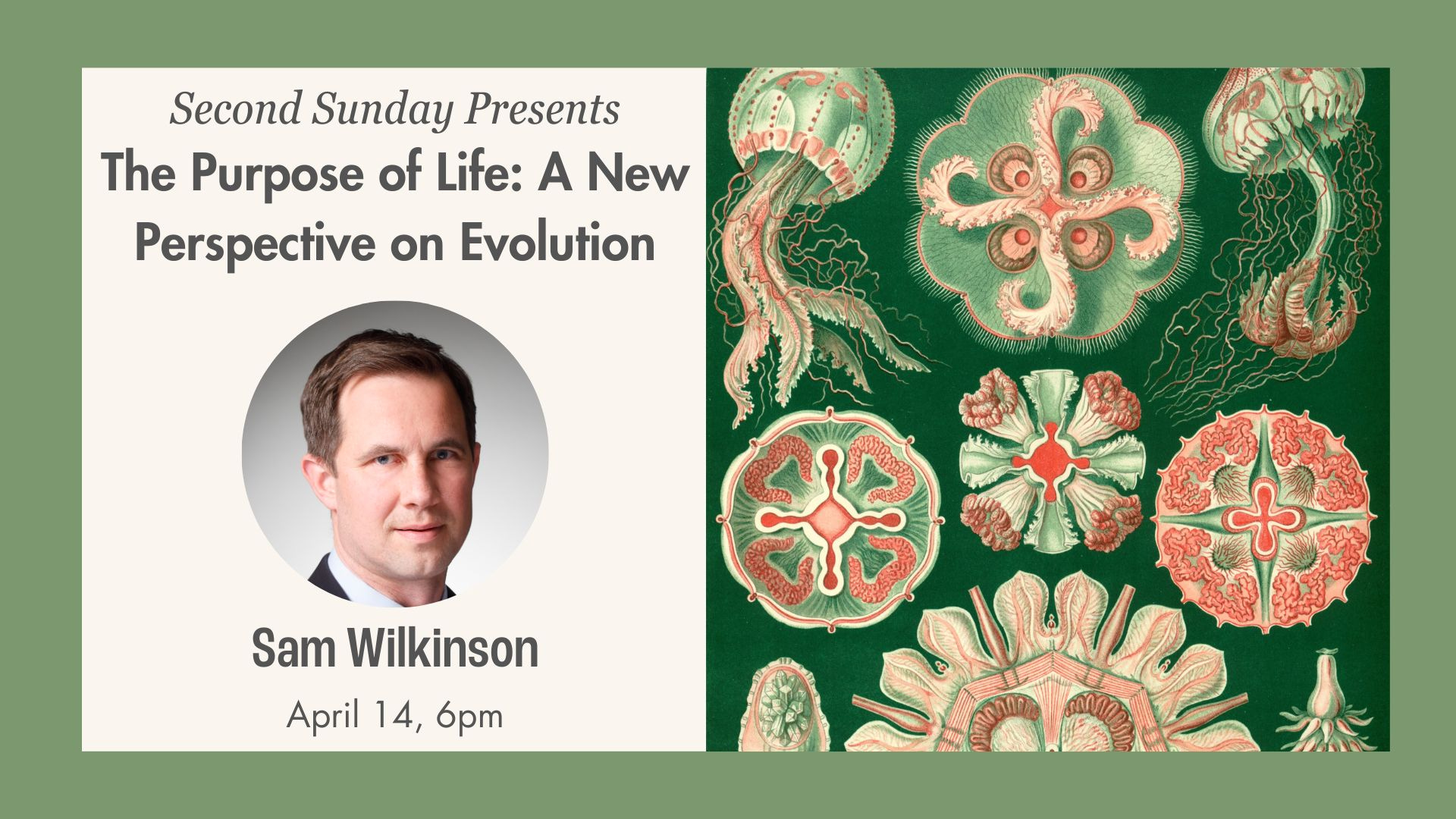 Second Sunday Presents
The Purpose of Life: A New Perspective on Evolution

Sam Wilkinson
April 14, 6pm